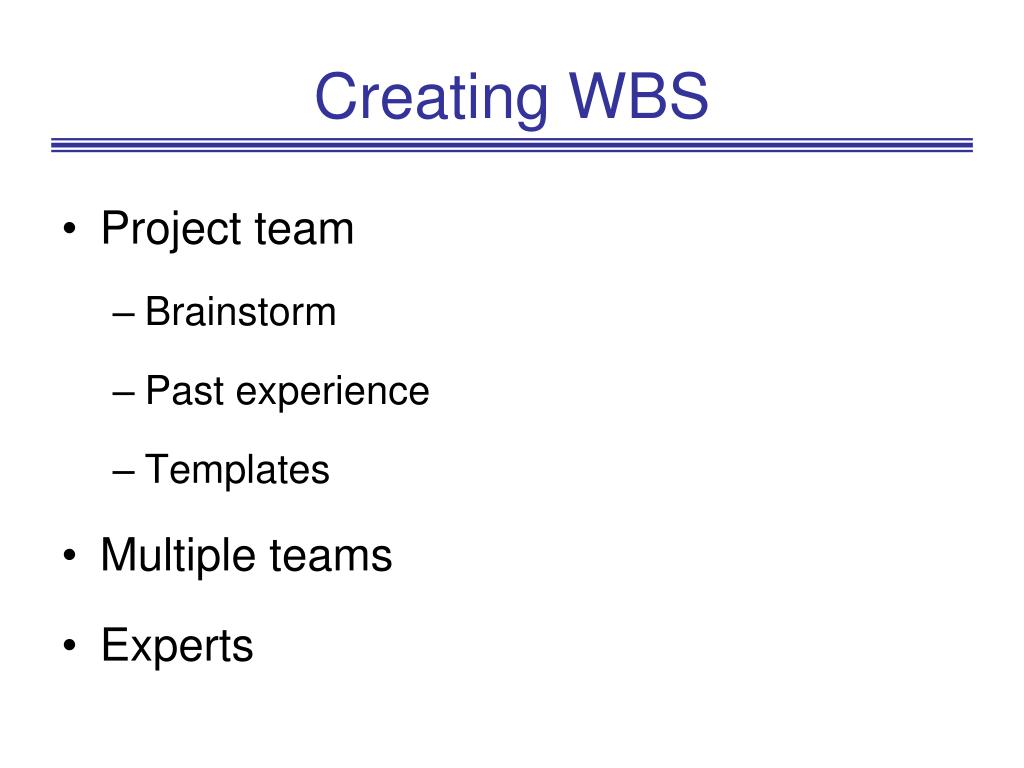 Creating WBS

• Project team
– Brainstorm
– Past experience
– Templates
• Multiple teams
• Experts